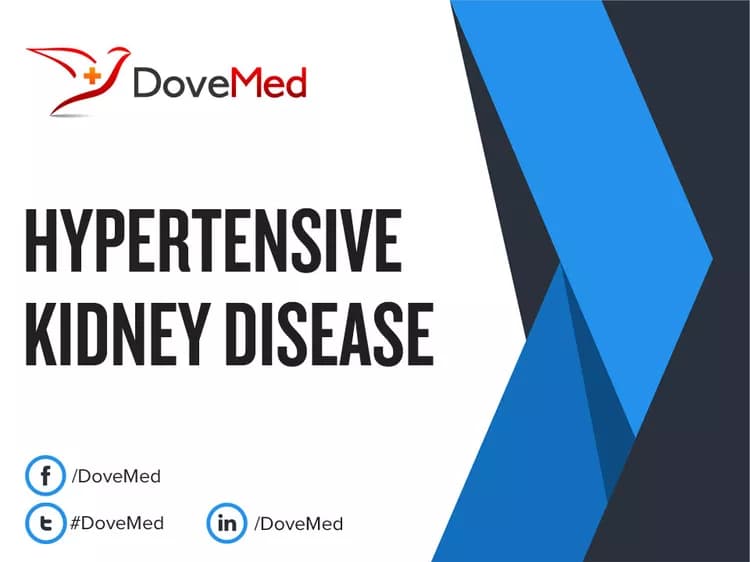 DoveMed

HYPERTENSIVE KIDNEY DISEASE

f /DoveMed

t #DoveMed

in /DoveMed